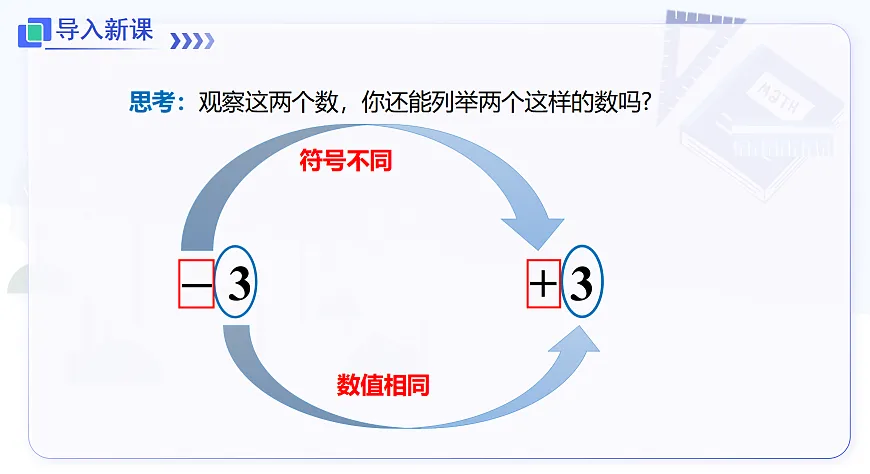 导入新课

思考：观察这两个数，你还能列举两个这样的数吗？

符号不同

$-3$

$+3$

数值相同